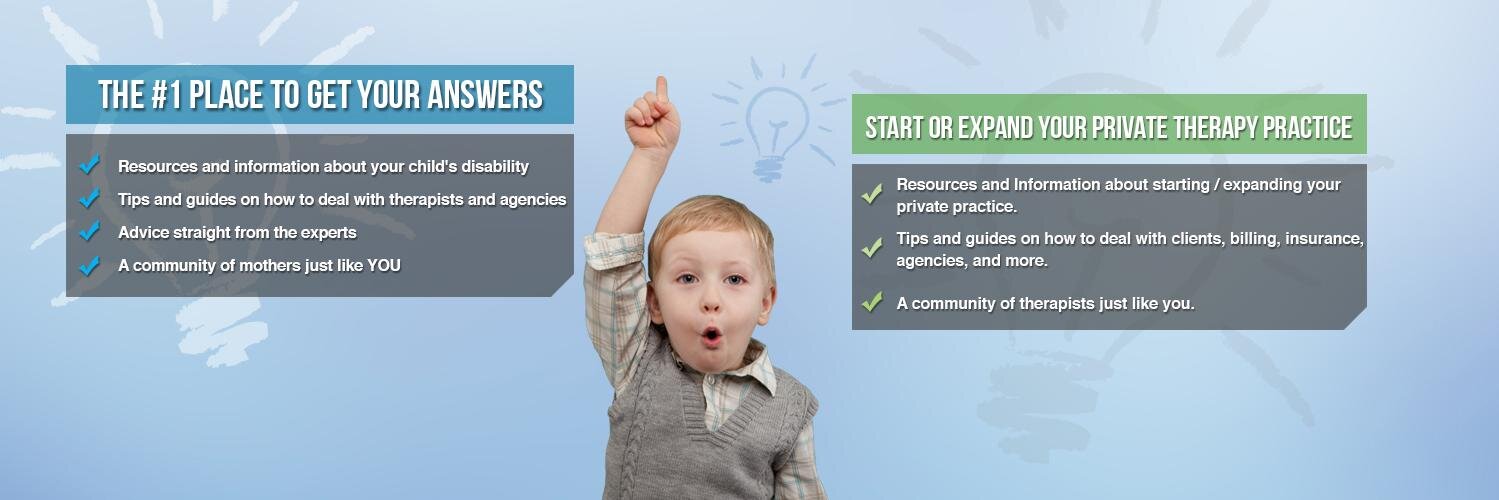 THE #1 PLACE TO GET YOUR ANSWERS

Resources and information about your child's disability
Tips and guides on how to deal with therapists and agencies
Advice straight from the experts
A community of mothers just like YOU

START OR EXPAND YOUR PRIVATE THERAPY PRACTICE

Resources and Information about starting / expanding your private practice.
Tips and guides on how to deal with clients, billing, insurance, agencies, and more.
A community of therapists just like you.